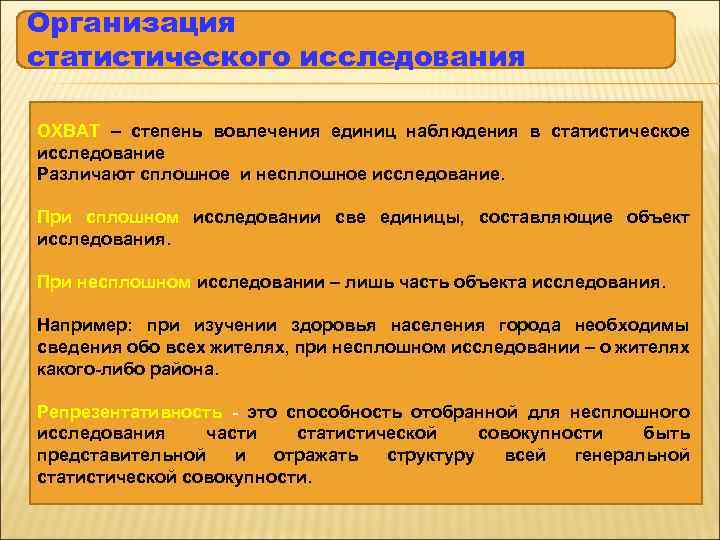 Организация статистического исследования

ОХВАТ – степень вовлечения единиц наблюдения в статистическое исследование
Различают сплошное и несплошное исследование.

При сплошном исследовании све единицы, составляющие объект исследования.

При несплошном исследовании – лишь часть объекта исследования.

Например: при изучении здоровья населения города необходимы сведения обо всех жителях, при несплошном исследовании – о жителях какого-либо района.

Репрезентативность - это способность отобранной для несплошного исследования части статистической совокупности быть представительной и отражать структуру всей генеральной статистической совокупности.